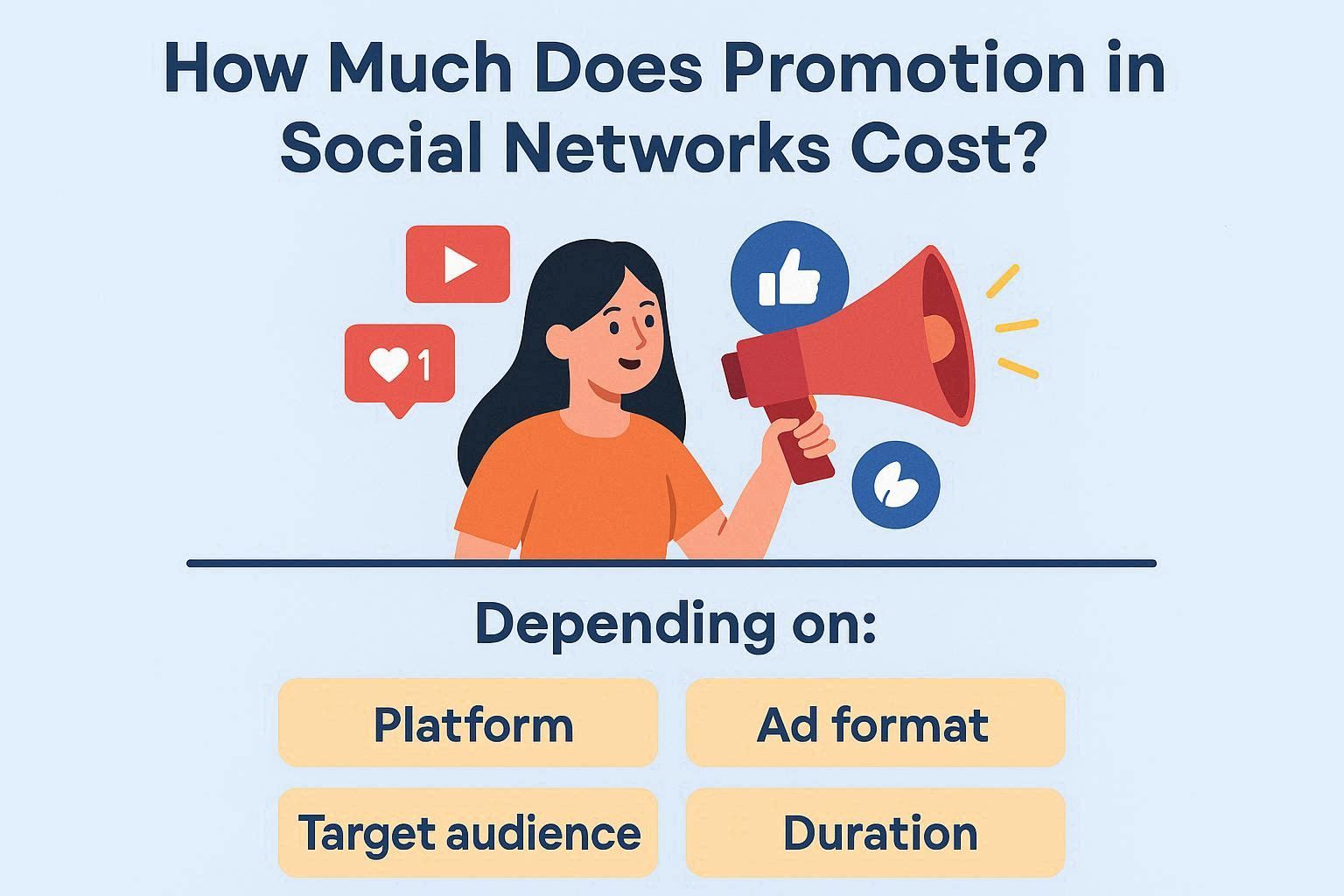 How Much Does Promotion in Social Networks Cost?

1

Depending on:

Platform

Ad format

Target audience

Duration